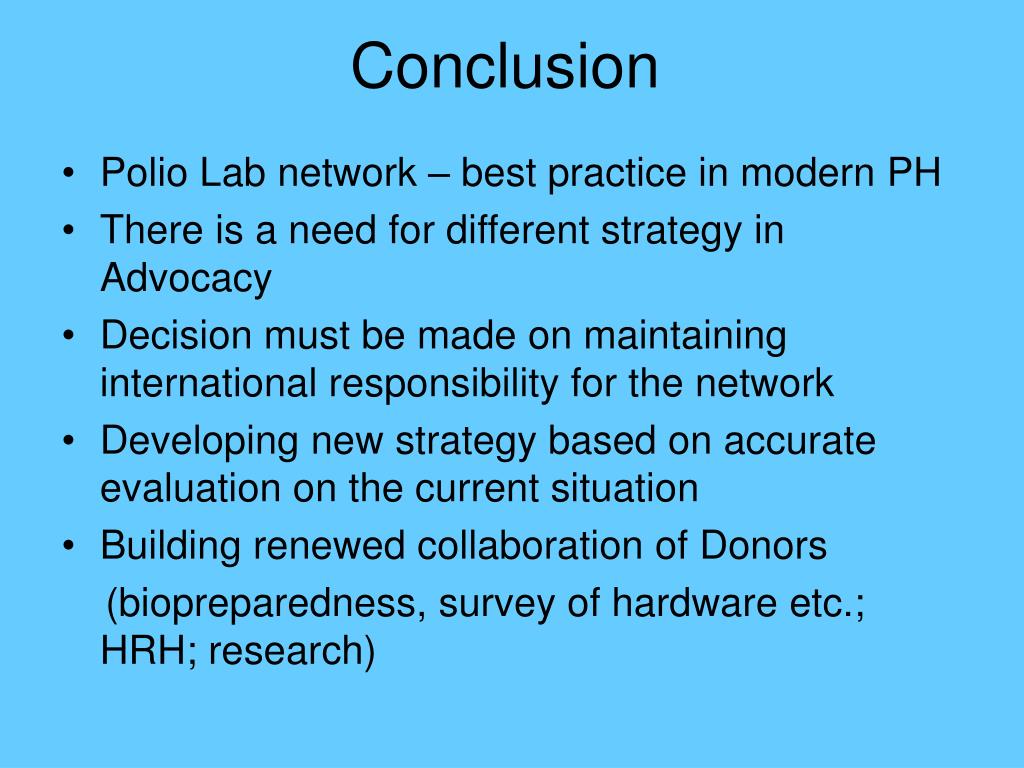 Conclusion

• Polio Lab network – best practice in modern PH
• There is a need for different strategy in Advocacy
• Decision must be made on maintaining international responsibility for the network
• Developing new strategy based on accurate evaluation on the current situation
• Building renewed collaboration of Donors
(biopreparedness, survey of hardware etc.; HRH; research)